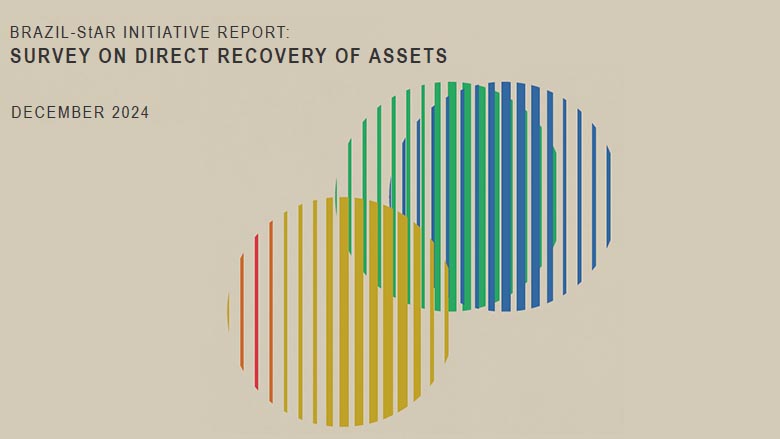 BRAZIL-StAR INITIATIVE REPORT:
SURVEY ON DIRECT RECOVERY OF ASSETS

DECEMBER 2024